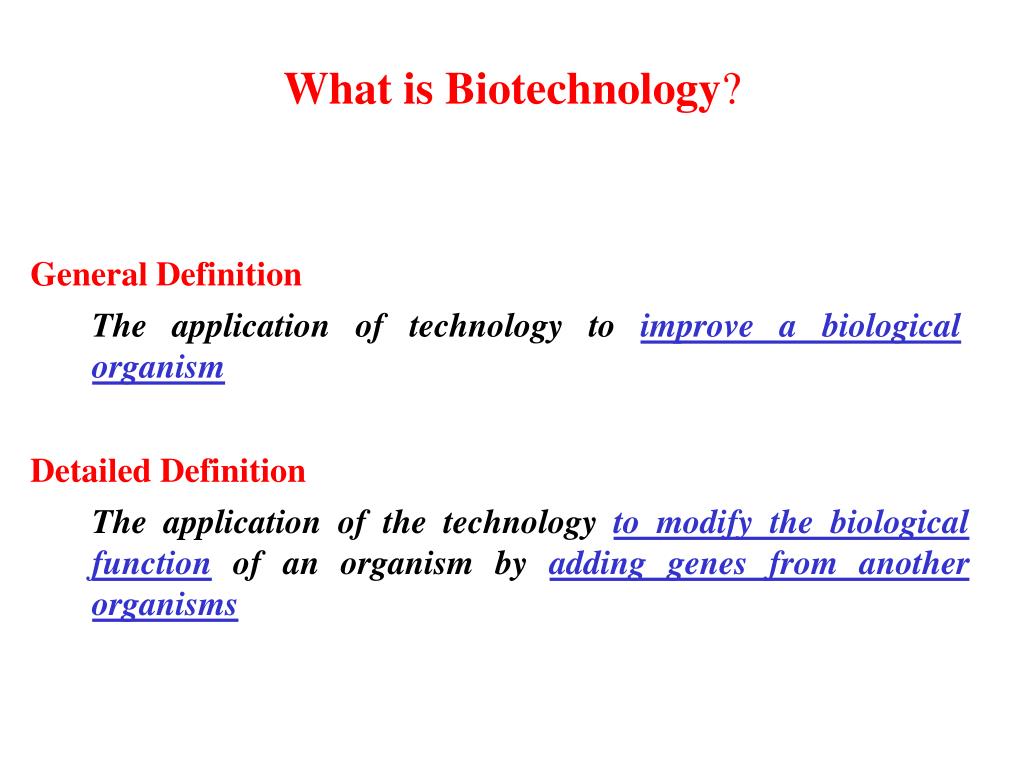 What is Biotechnology?

General Definition

The application of technology to improve a biological organism

Detailed Definition

The application of the technology to modify the biological function of an organism by adding genes from another organisms